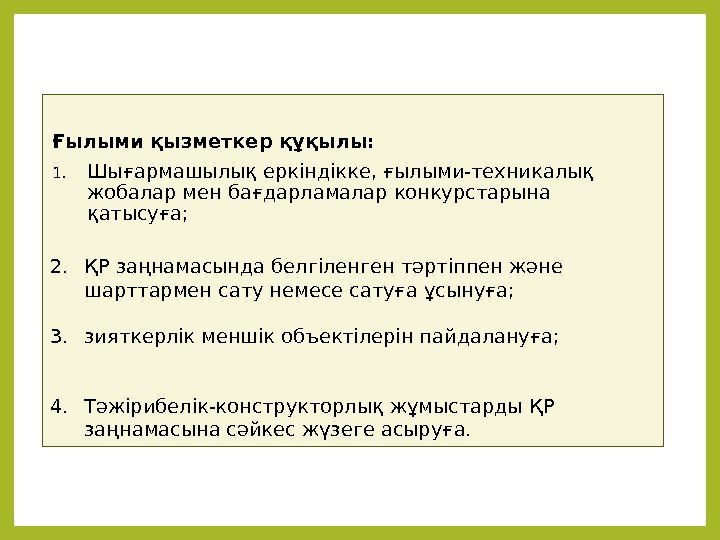 Ғылыми қызметкер құқылы:

1. Шығармашылық еркіндікке, ғылыми-техникалық жобалар мен бағдарламалар конкурстарына қатысуға;

2. ҚР заңнамасында белгіленген тәртіппен және шарттармен сату немесе сатуға ұсынуға;

3. зияткерлік меншік объектілерін пайдалануға;

4. Тәжірибелік-конструкторлық жұмыстарды ҚР заңнамасына сәйкес жүзеге асыруға.